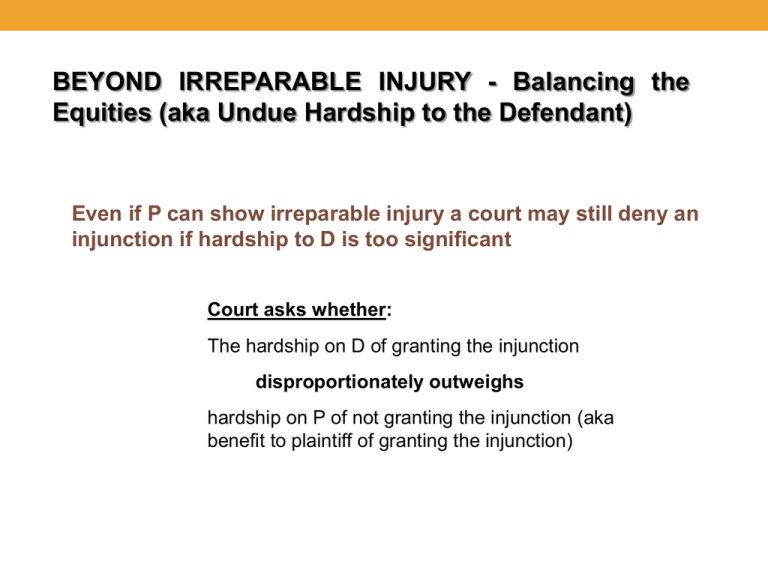 BEYOND IRREPARABLE INJURY - Balancing the Equities (aka Undue Hardship to the Defendant)

Even if P can show irreparable injury a court may still deny an injunction if hardship to D is too significant

Court asks whether:

The hardship on D of granting the injunction

disproportionately outweighs

hardship on P of not granting the injunction (aka benefit to plaintiff of granting the injunction)